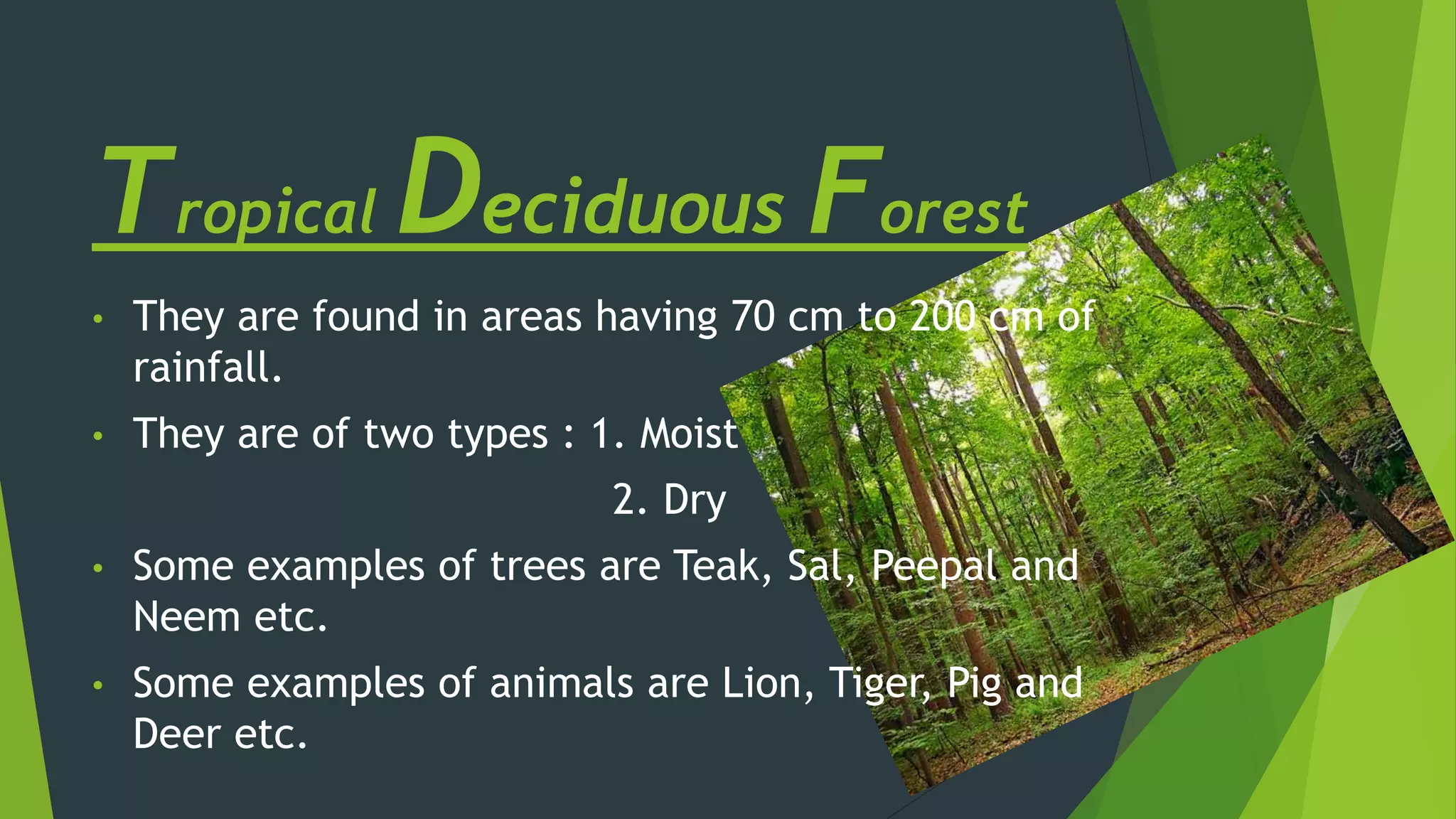 Tropical Deciduous Forest

• They are found in areas having 70 cm to 200 cm of rainfall.

• They are of two types : 1. Moist
2. Dry

• Some examples of trees are Teak, Sal, Peepal and Neem etc.

• Some examples of animals are Lion, Tiger, Pig and Deer etc.